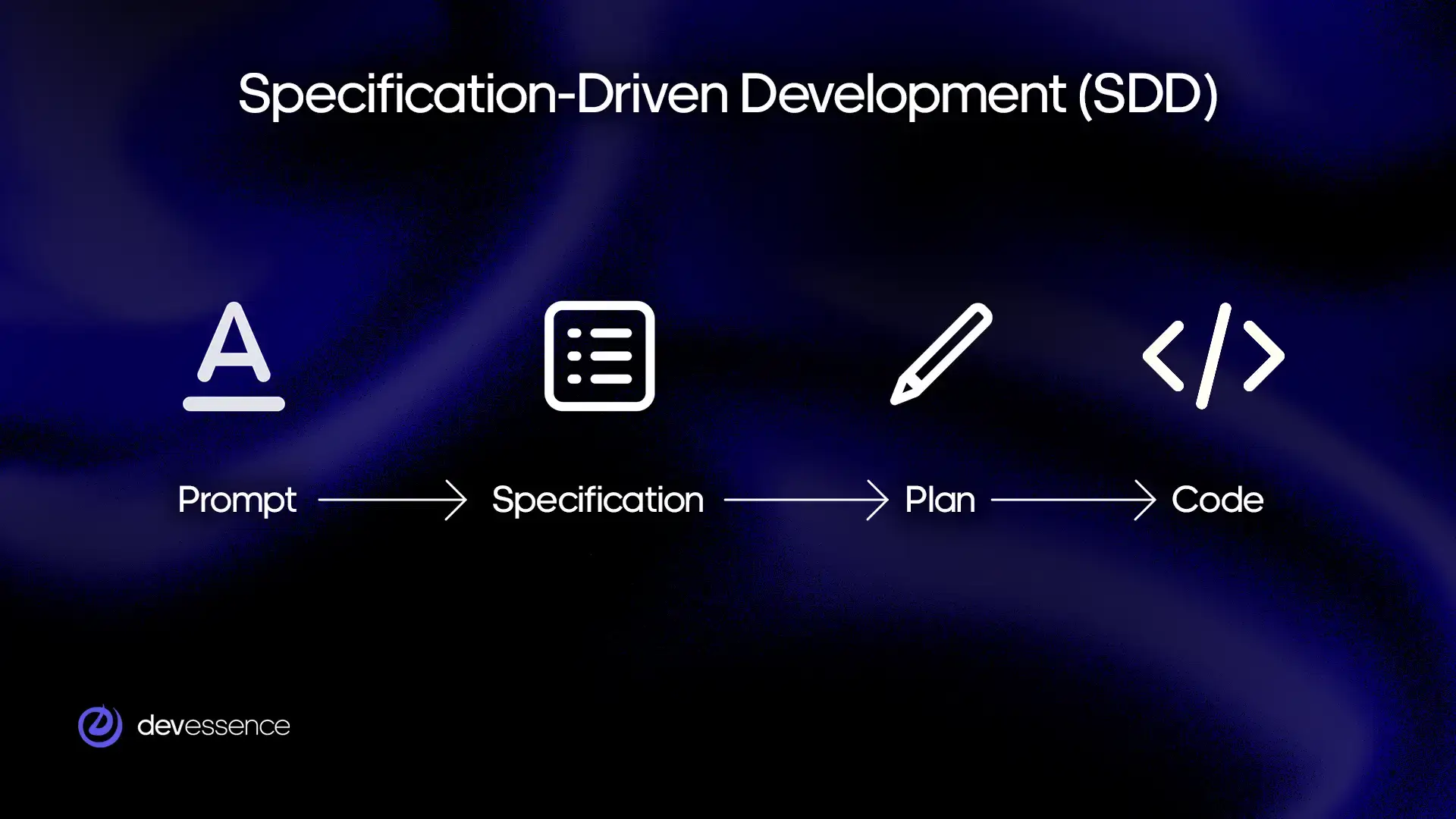 Specification-Driven Development (SDD)

Prompt → Specification → Plan → Code

devessence